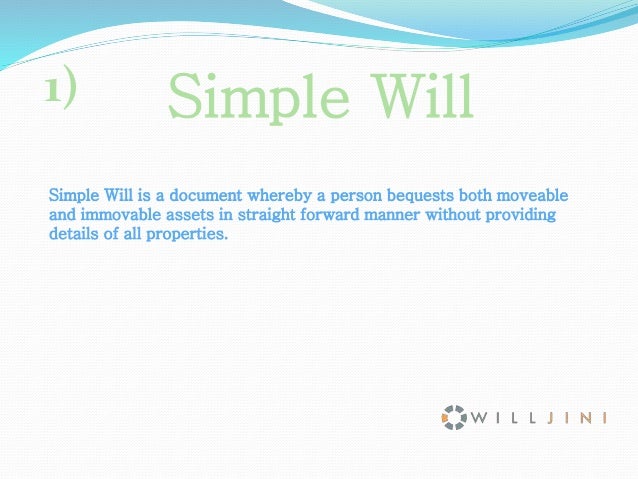 1) Simple Will

Simple Will is a document whereby a person bequests both moveable and immovable assets in straight forward manner without providing details of all properties.

WILLJINI